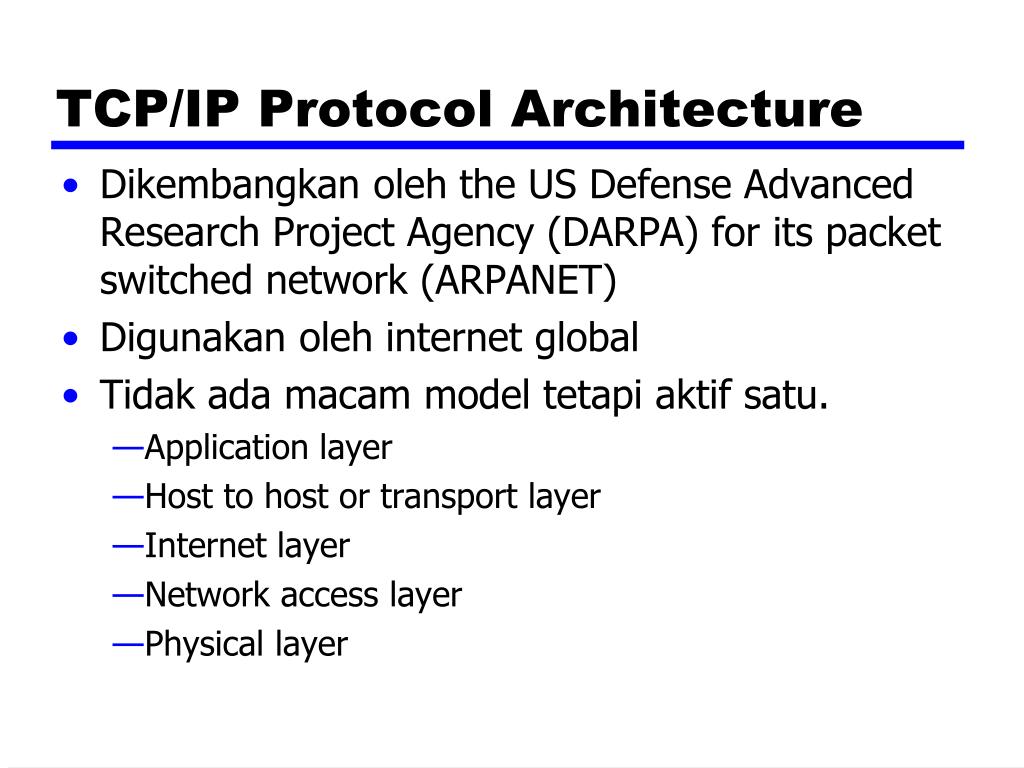 TCP/IP Protocol Architecture

• Dikembangkan oleh the US Defense Advanced Research Project Agency (DARPA) for its packet switched network (ARPANET)
• Digunakan oleh internet global
• Tidak ada macam model tetapi aktif satu.
—Application layer
—Host to host or transport layer
—Internet layer
—Network access layer
—Physical layer